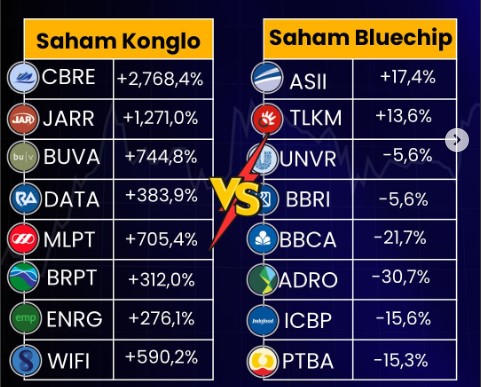 | Saham Konglo | |
|---|---|
| CBRE | +2,768,4% |
| JARR | +1,271,0% |
| BUVA | +744,8% |
| DATA | +383,9% |
| MLPT | +705,4% |
| BRPT | +312,0% |
| ENRG | +276,1% |
| WIFI | +590,2% |

VS

| Saham Bluechip | |
|---|---|
| ASII | +17,4% |
| TLKM | +13,6% |
| UNVR | -5,6% |
| BBRI | -5,6% |
| BBCA | -21,7% |
| ADRO | -30,7% |
| ICBP | -15,6% |
| PTBA | -15,3% |